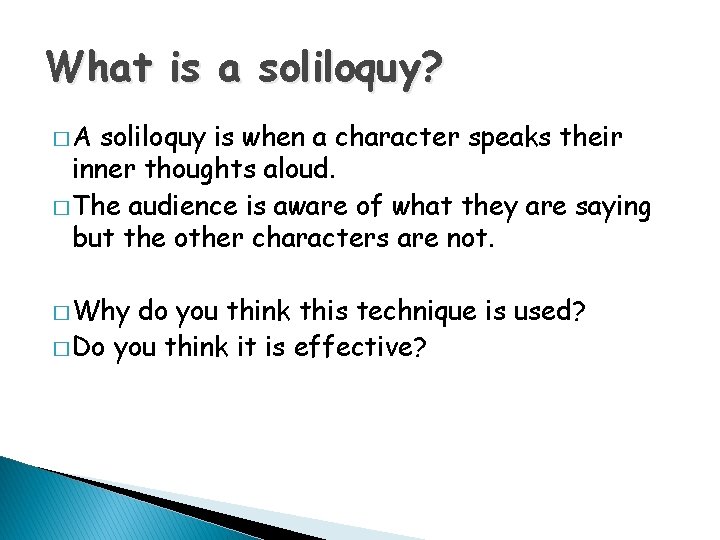 What is a soliloquy?

□ A soliloquy is when a character speaks their inner thoughts aloud.
□ The audience is aware of what they are saying but the other characters are not.

□ Why do you think this technique is used?
□ Do you think it is effective?